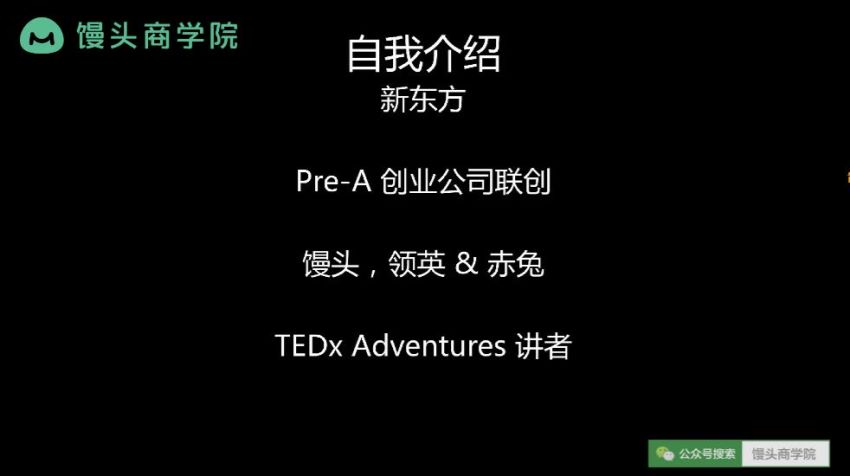 馒头商学院

自我介绍

新东方

Pre-A 创业公司联创

馒头，领英 & 赤兔

TEDx Adventures 讲者

公众号搜索 馒头商学院